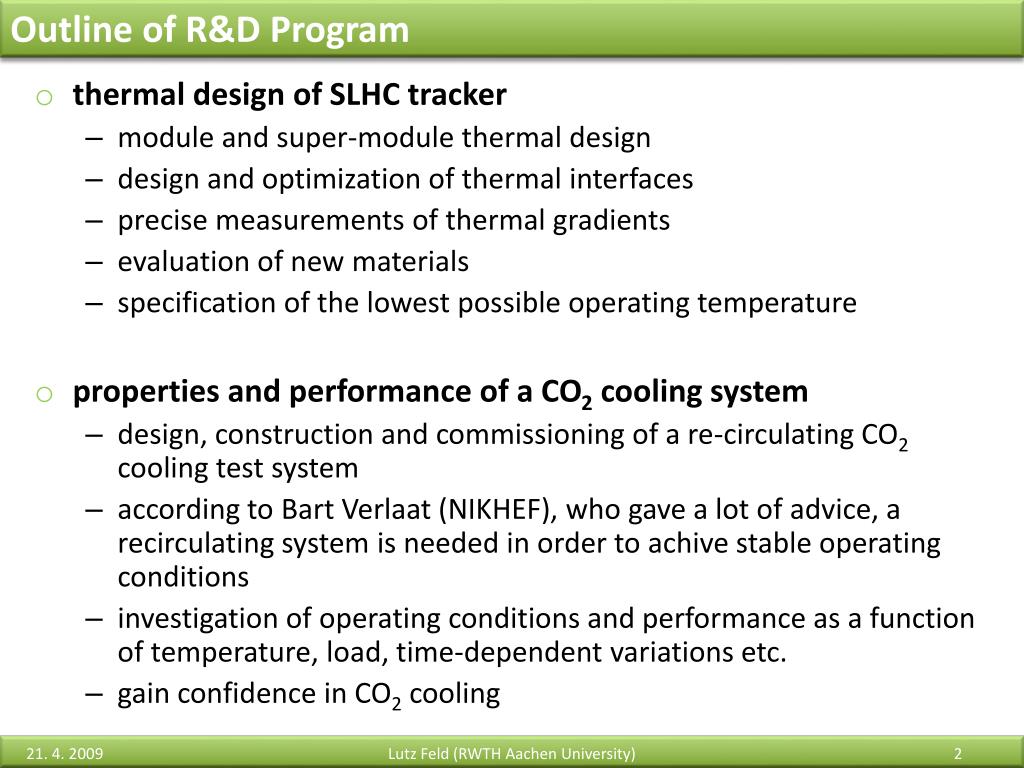 Outline of R&D Program

o thermal design of SLHC tracker
– module and super-module thermal design
– design and optimization of thermal interfaces
– precise measurements of thermal gradients
– evaluation of new materials
– specification of the lowest possible operating temperature

o properties and performance of a $CO_2$ cooling system
– design, construction and commissioning of a re-circulating $CO_2$ cooling test system
– according to Bart Verlaat (NIKHEF), who gave a lot of advice, a recirculating system is needed in order to achive stable operating conditions
– investigation of operating conditions and performance as a function of temperature, load, time-dependent variations etc.
– gain confidence in $CO_2$ cooling

21. 4. 2009 Lutz Feld (RWTH Aachen University) 2